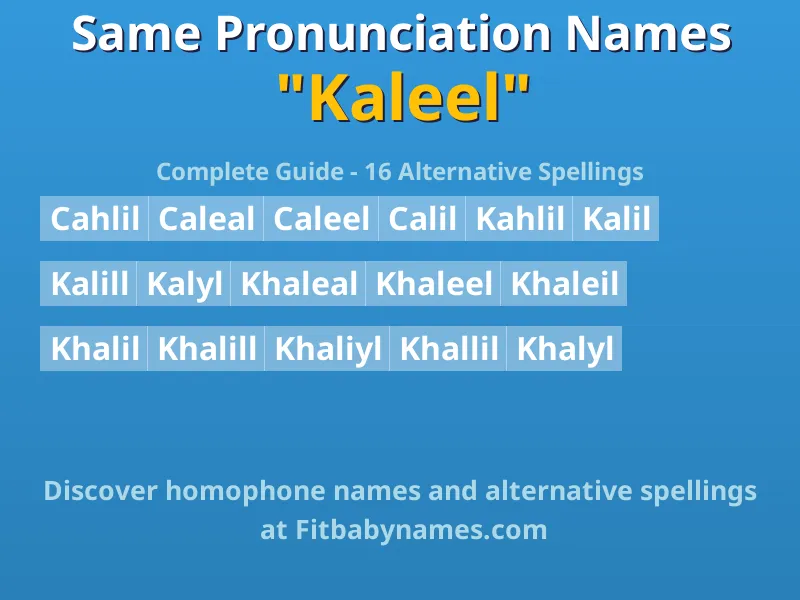 Same Pronunciation Names
"Kaleel"

Complete Guide - 16 Alternative Spellings

Cahlil Caleal Caleel Calil Kahlil Kalil

Kalill Kalyl Khaleal Khaleel Khaleil

Khalil Khalill Khaliyl Khallil Khalyl

Discover homophone names and alternative spellings at Fitbabynames.com